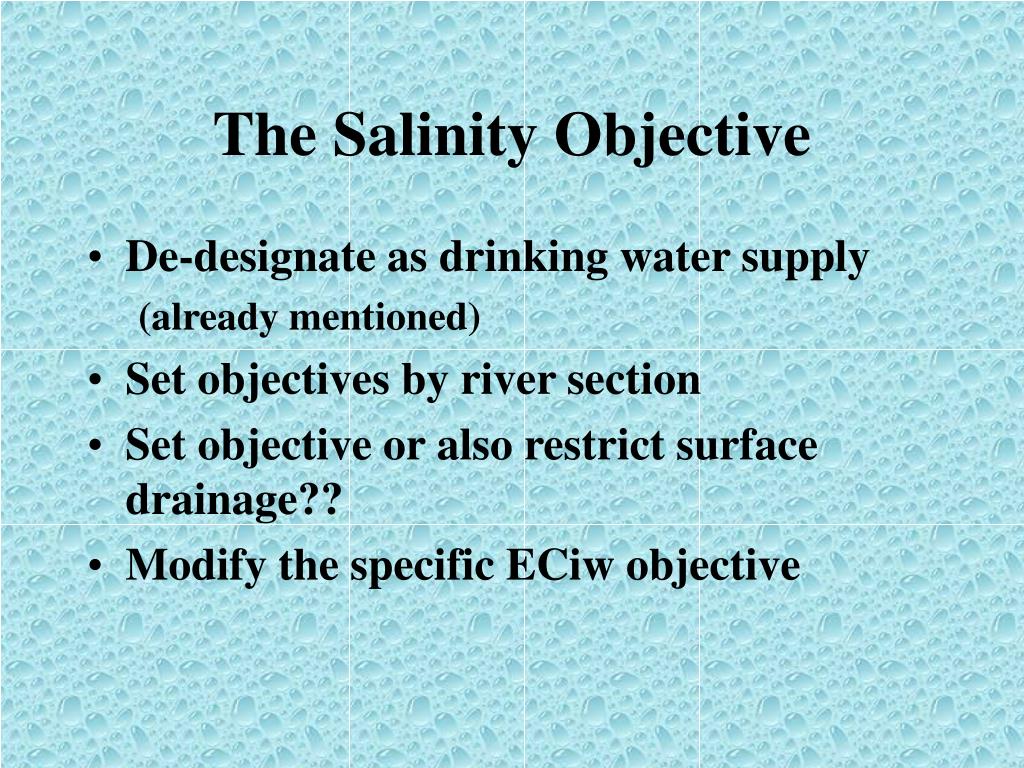 The Salinity Objective

• De-designate as drinking water supply
(already mentioned)
• Set objectives by river section
• Set objective or also restrict surface drainage??
• Modify the specific ECiw objective